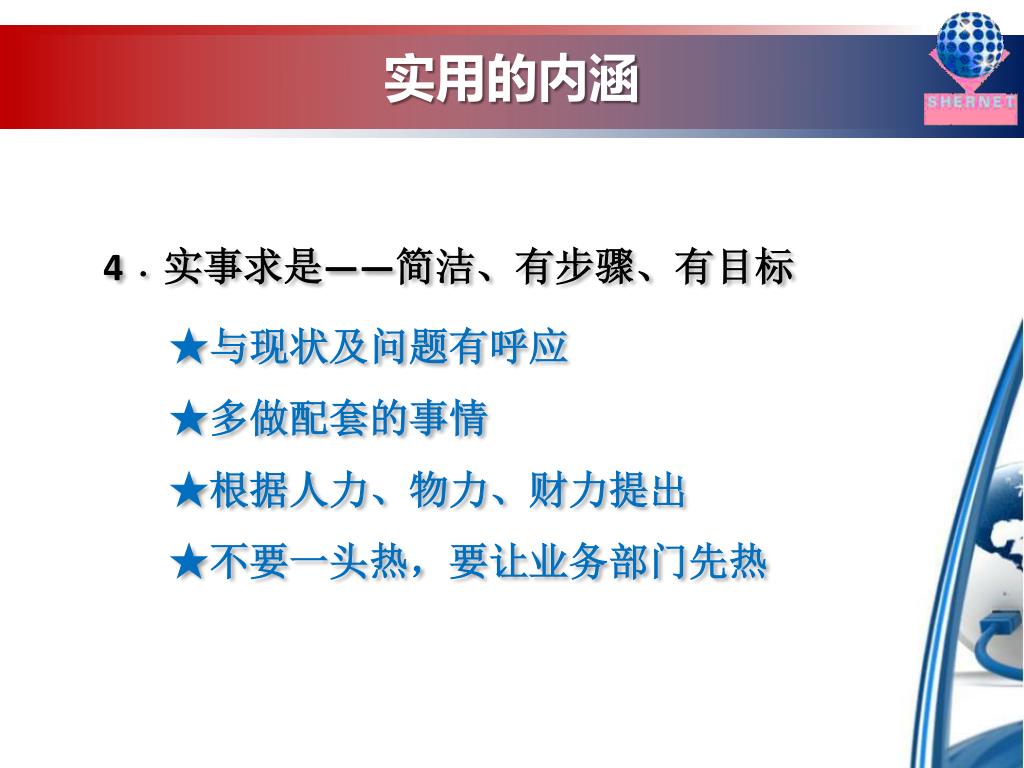 实用的内涵

SHERNET

4．实事求是——简洁、有步骤、有目标

★与现状及问题有呼应

★多做配套的事情

★根据人力、物力、财力提出

★不要一头热，要让业务部门先热